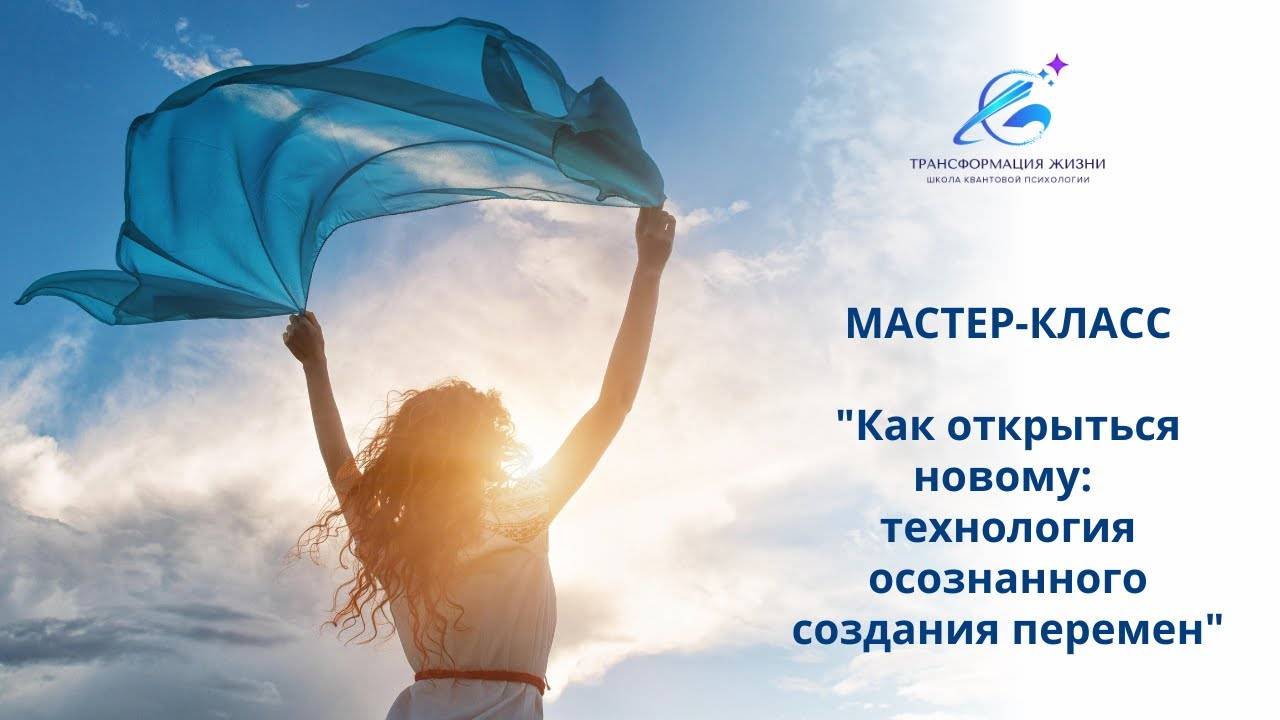 ТРАНСФОРМАЦИЯ ЖИЗНИ
ШКОЛА КВАНТОВОЙ ПСИХОЛОГИИ

МАСТЕР-КЛАСС

"Как открыться новому: технология осознанного создания перемен"